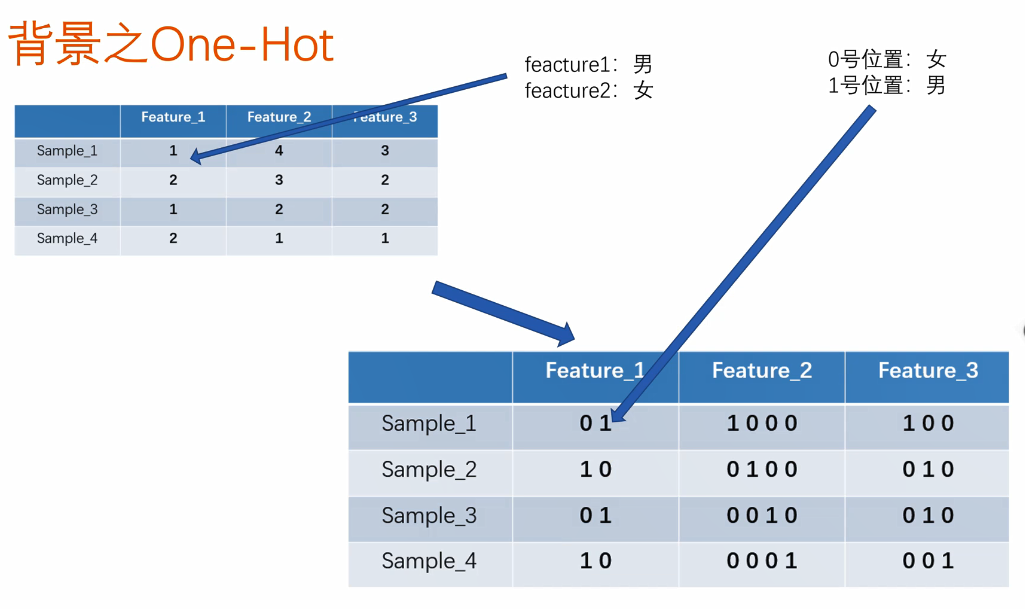 背景之One-Hot

feacture1：男
feacture2：女

0号位置：女
1号位置：男

| | Feature_1 | Feature_2 | Feature_3 |
|---|---|---|---|
| Sample_1 | 1 | 4 | 3 |
| Sample_2 | 2 | 3 | 2 |
| Sample_3 | 1 | 2 | 2 |
| Sample_4 | 2 | 1 | 1 |

| | Feature_1 | Feature_2 | Feature_3 |
|---|---|---|---|
| Sample_1 | 0 1 | 1 0 0 0 | 1 0 0 |
| Sample_2 | 1 0 | 0 1 0 0 | 0 1 0 |
| Sample_3 | 0 1 | 0 0 1 0 | 0 1 0 |
| Sample_4 | 1 0 | 0 0 0 1 | 0 0 1 |